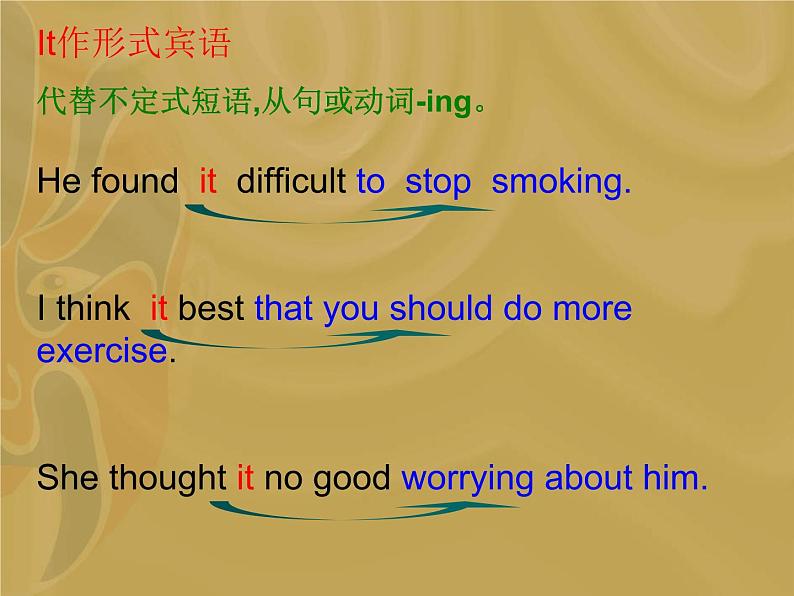 It作形式宾语

代替不定式短语,从句或动词-ing。

He found it difficult to stop smoking.

I think it best that you should do more exercise.

She thought it no good worrying about him.